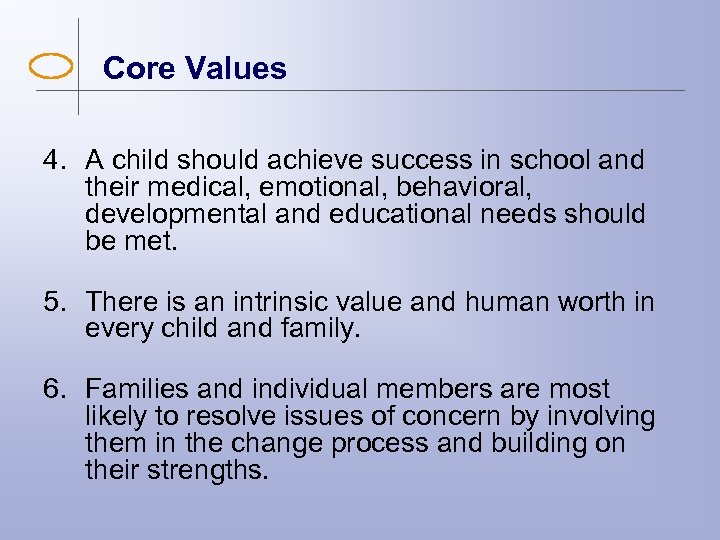 Core Values

4. A child should achieve success in school and their medical, emotional, behavioral, developmental and educational needs should be met.

5. There is an intrinsic value and human worth in every child and family.

6. Families and individual members are most likely to resolve issues of concern by involving them in the change process and building on their strengths.